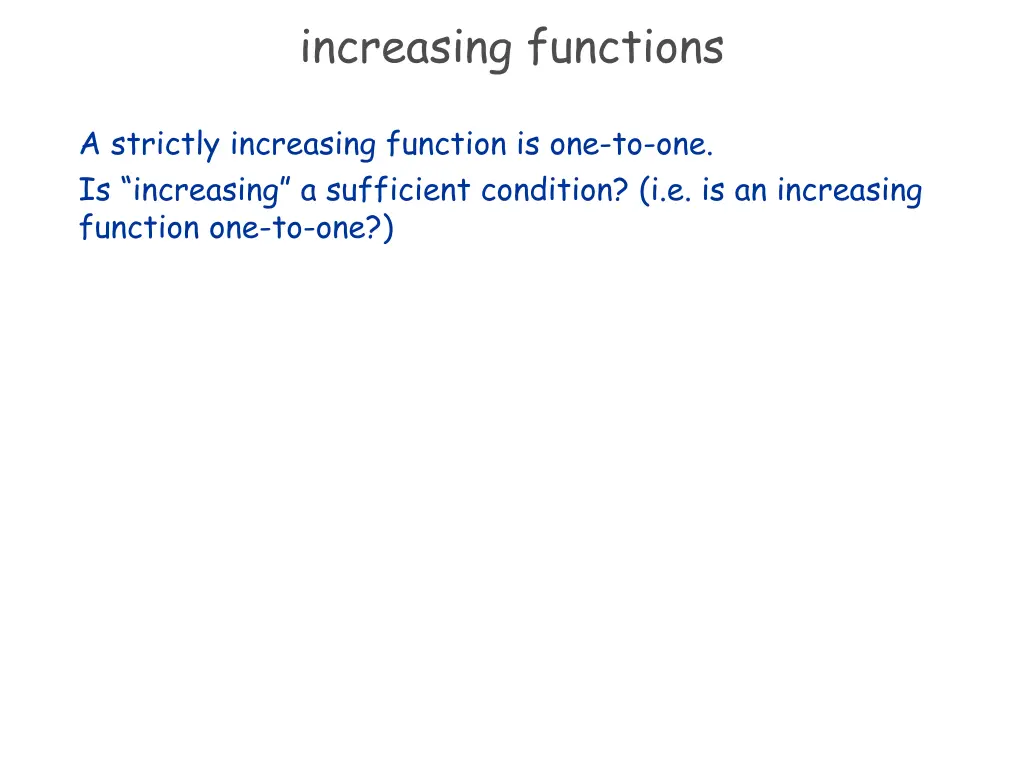 increasing functions

A strictly increasing function is one-to-one.

Is “increasing” a sufficient condition? (i.e. is an increasing function one-to-one?)